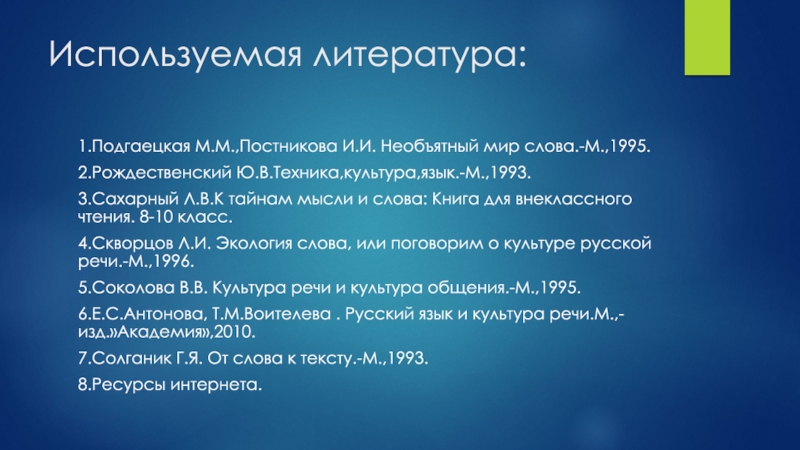 Используемая литература:

1.Подгаецкая М.М.,Постникова И.И. Необъятный мир слова.-М.,1995.

2.Рождественский Ю.В.Техника,культура,язык.-М.,1993.

3.Сахарный Л.В.К тайнам мысли и слова: Книга для внеклассного чтения. 8-10 класс.

4.Скворцов Л.И. Экология слова, или поговорим о культуре русской речи.-М.,1996.

5.Соколова В.В. Культура речи и культура общения.-М.,1995.

6.Е.С.Антонова, Т.М.Воителева . Русский язык и культура речи.М.,-изд.»Академия»,2010.

7.Солганик Г.Я. От слова к тексту.-М.,1993.

8.Ресурсы интернета.